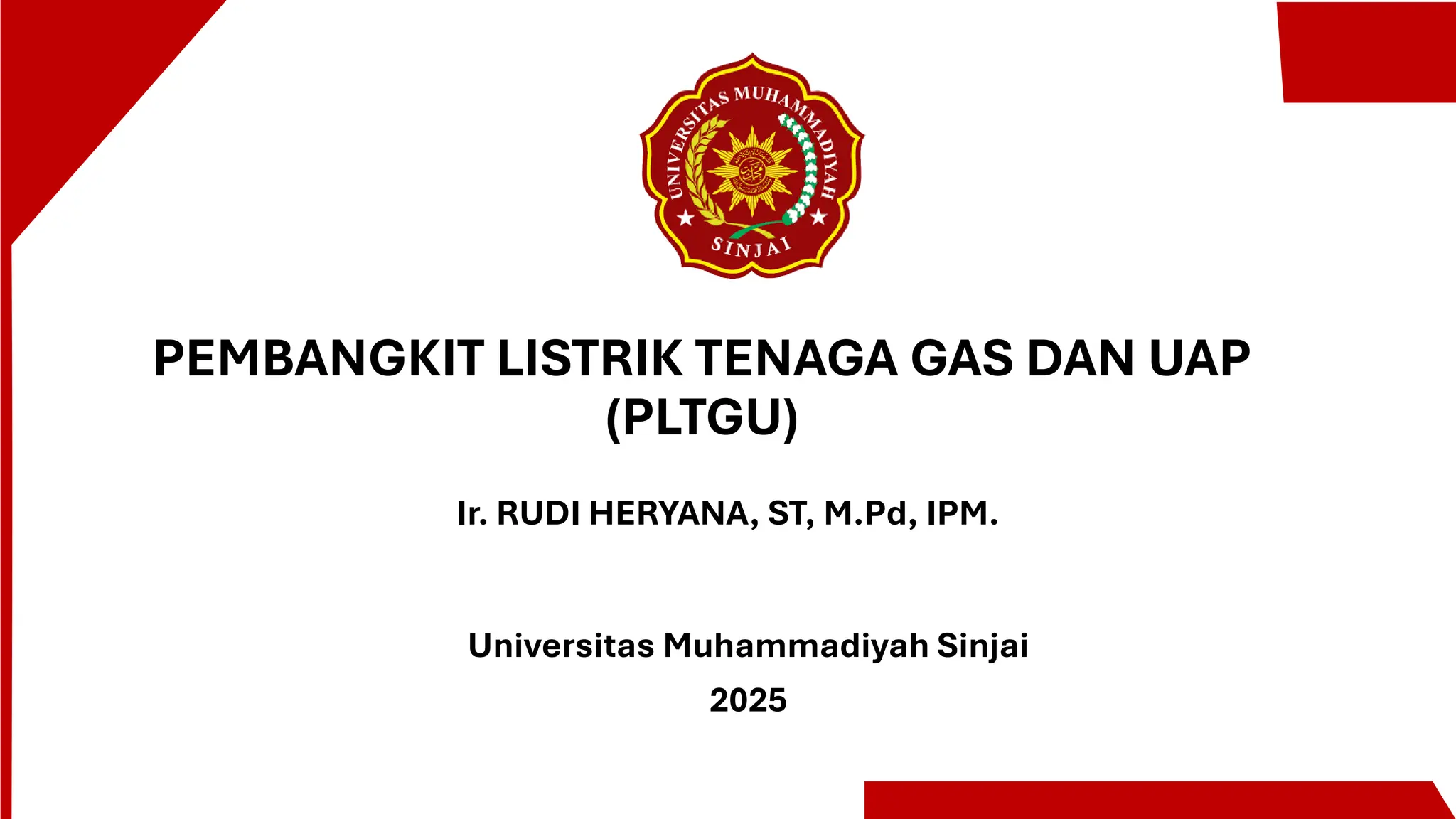 UNIVERSITAS MUHAMMADIYAH
SINJAI

PEMBANGKIT LISTRIK TENAGA GAS DAN UAP (PLTGU)

Ir. RUDI HERYANA, ST, M.Pd, IPM.

Universitas Muhammadiyah Sinjai
2025